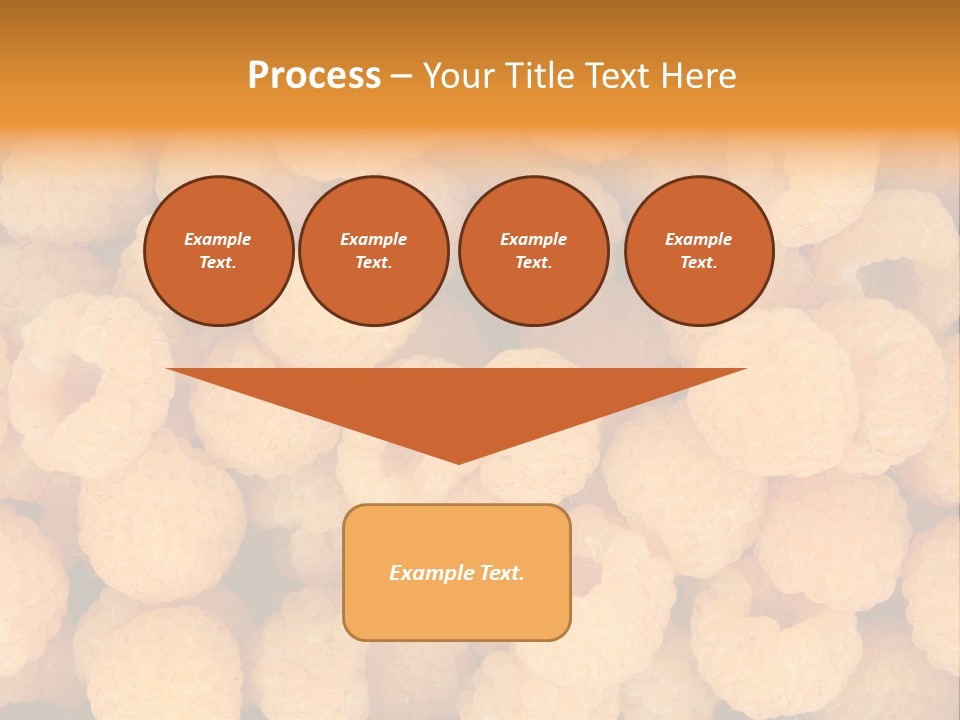 Process – Your Title Text Here

Example Text.

Example Text.

Example Text.

Example Text.

Example Text.